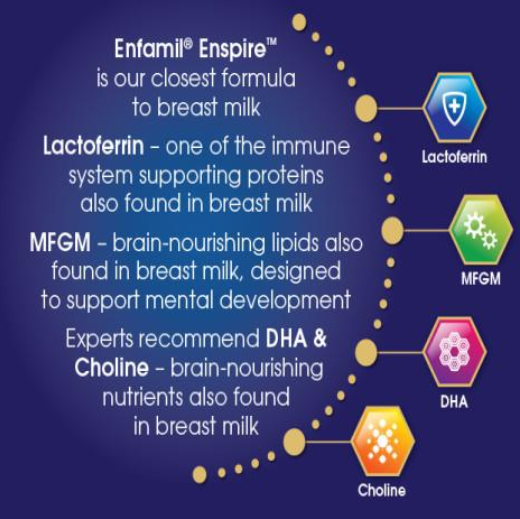 Enfamil® Enspire™ is our closest formula to breast milk

Lactoferrin – one of the immune system supporting proteins also found in breast milk

MFGM – brain-nourishing lipids also found in breast milk, designed to support mental development

Experts recommend DHA & Choline – brain-nourishing nutrients also found in breast milk

Lactoferrin

MFGM

DHA

Choline